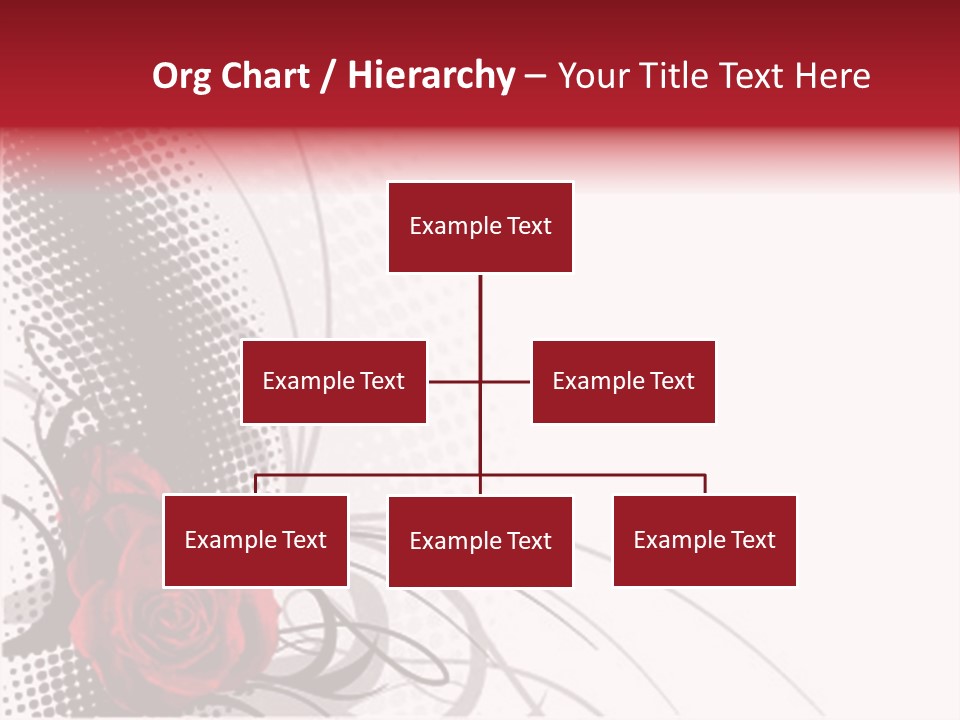 Org Chart / Hierarchy – Your Title Text Here

Example Text

Example Text

Example Text

Example Text

Example Text

Example Text